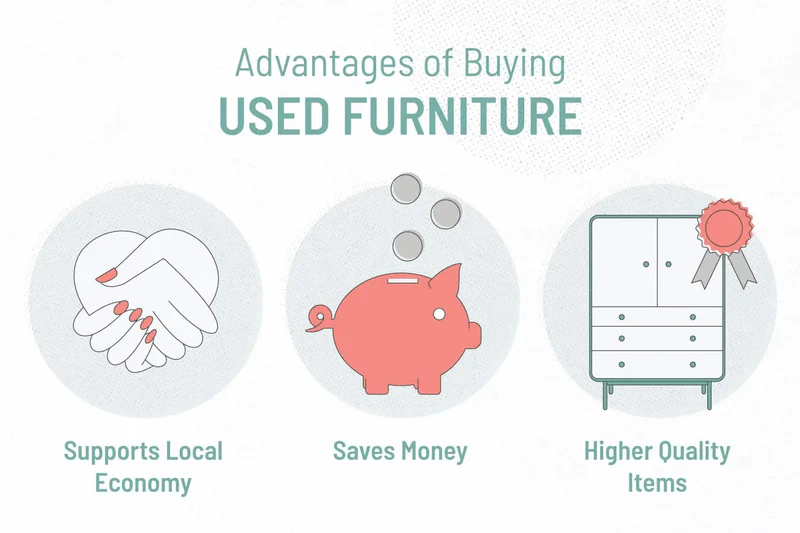 Advantages of Buying
USED FURNITURE

Supports Local Economy

Saves Money

Higher Quality Items